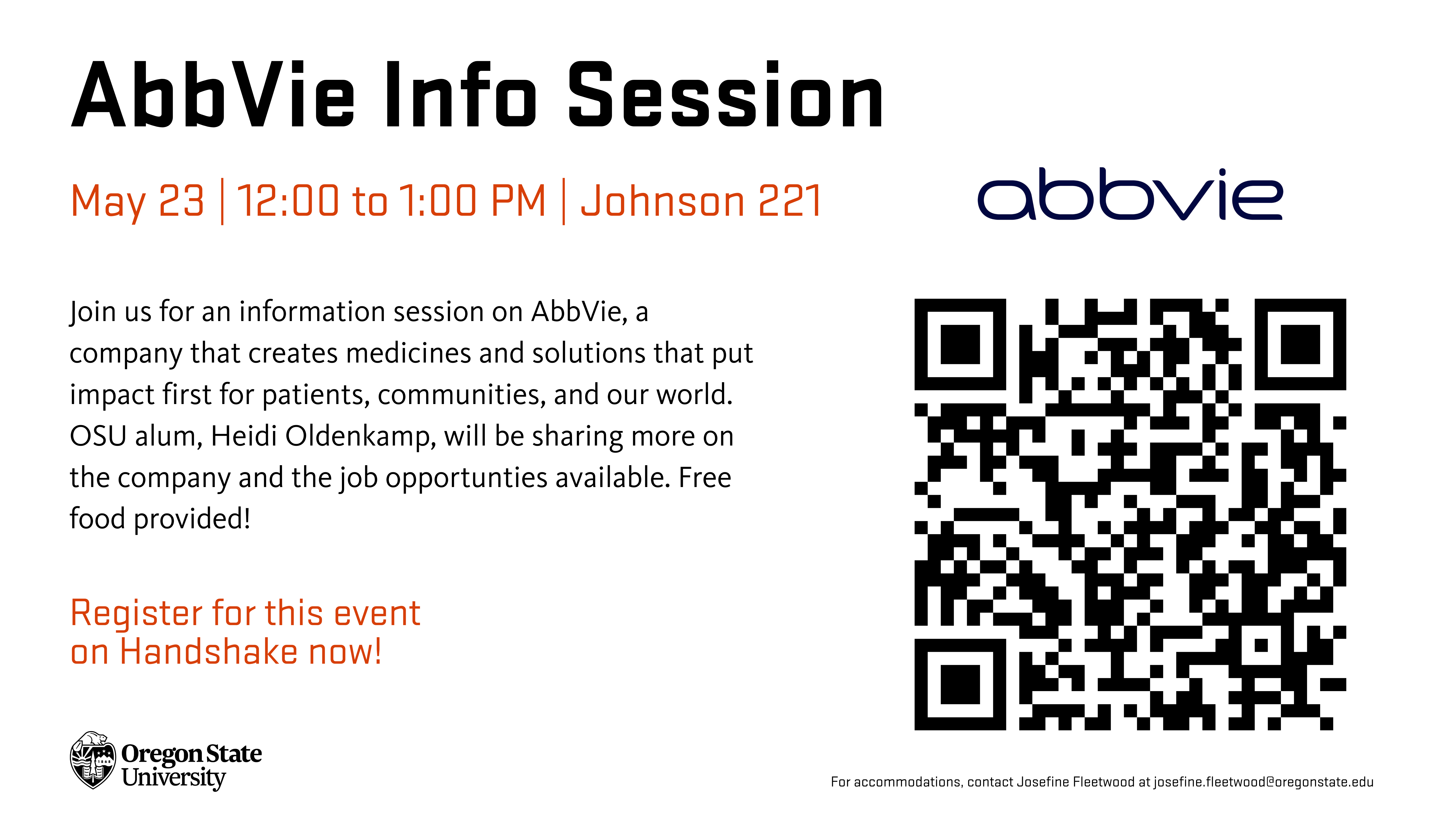 AbbVie Info Session

May 23 | 12:00 to 1:00 PM | Johnson 221

abbvie

Join us for an information session on AbbVie, a company that creates medicines and solutions that put impact first for patients, communities, and our world. OSU alum, Heidi Oldenkamp, will be sharing more on the company and the job opportunties available. Free food provided!

Register for this event on Handshake now!

Oregon State University

For accommodations, contact Josefine Fleetwood at josefine.fleetwood@oregonstate.edu